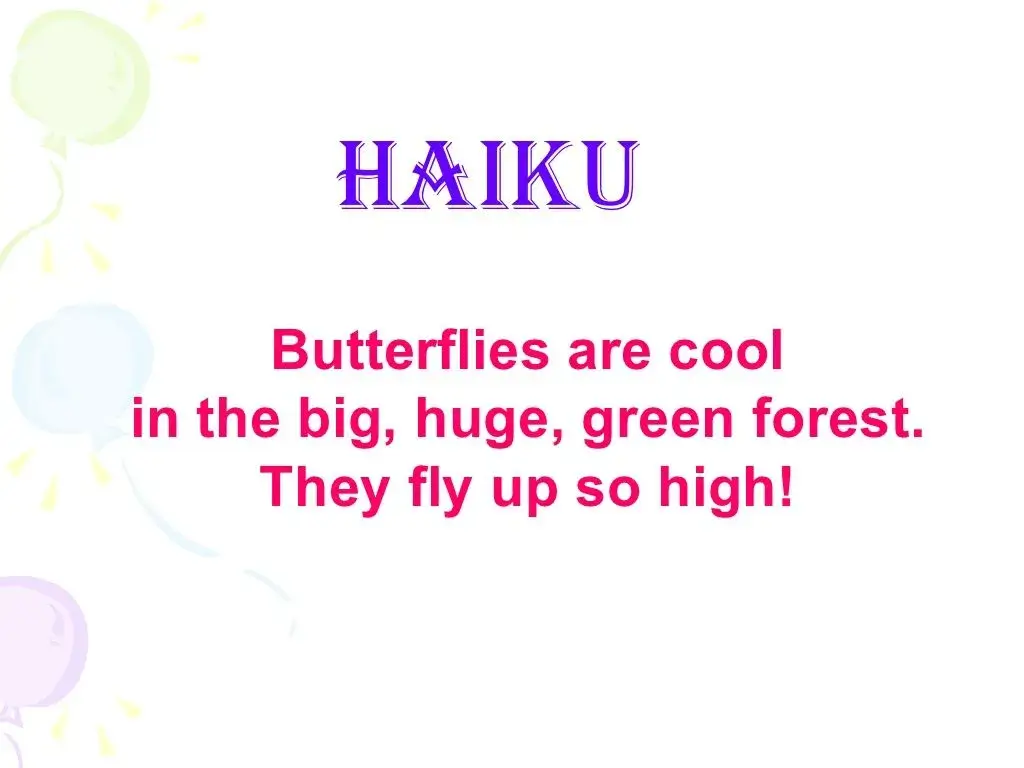 HAIKU

Butterflies are cool
in the big, huge, green forest.
They fly up so high!